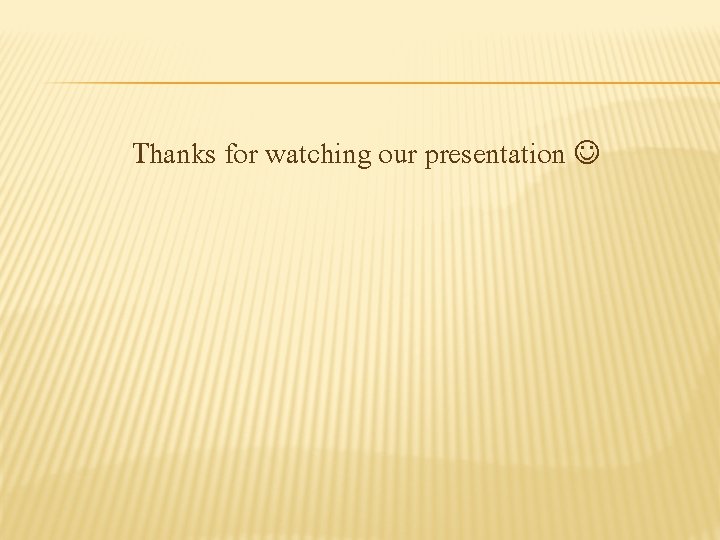 Thanks for watching our presentation ☺